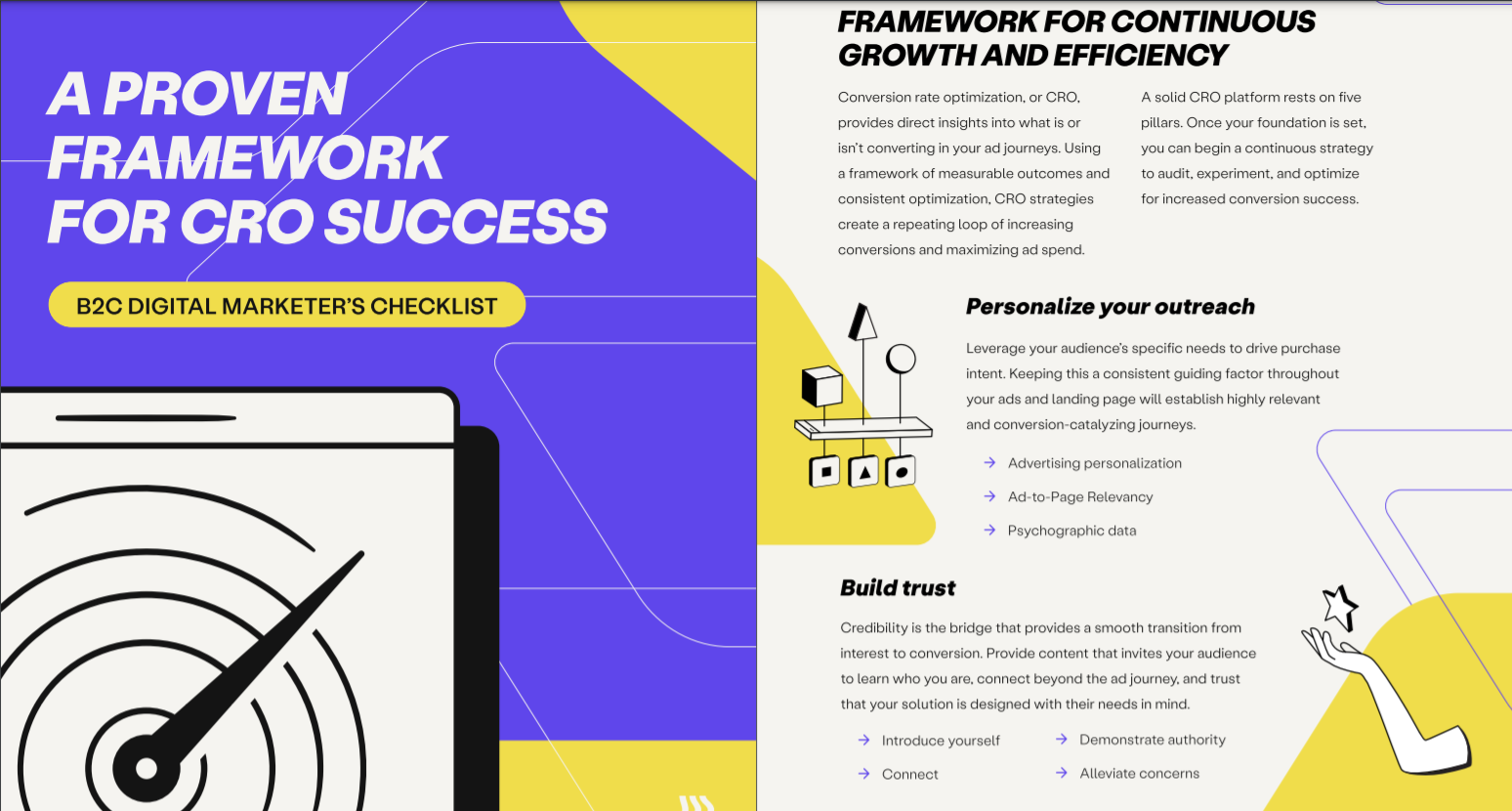 A PROVEN FRAMEWORK FOR CRO SUCCESS

B2C DIGITAL MARKETER'S CHECKLIST

FRAMEWORK FOR CONTINUOUS GROWTH AND EFFICIENCY

Conversion rate optimization, or CRO, provides direct insights into what is or isn't converting in your ad journeys. Using a framework of measurable outcomes and consistent optimization, CRO strategies create a repeating loop of increasing conversions and maximizing ad spend.

A solid CRO platform rests on five pillars. Once your foundation is set, you can begin a continuous strategy to audit, experiment, and optimize for increased conversion success.

Personalize your outreach

Leverage your audience's specific needs to drive purchase intent. Keeping this a consistent guiding factor throughout your ads and landing page will establish highly relevant and conversion-catalyzing journeys.

→ Advertising personalization
→ Ad-to-Page Relevancy
→ Psychographic data

Build trust

Credibility is the bridge that provides a smooth transition from interest to conversion. Provide content that invites your audience to learn who you are, connect beyond the ad journey, and trust that your solution is designed with their needs in mind.

→ Introduce yourself
→ Connect
→ Demonstrate authority
→ Alleviate concerns